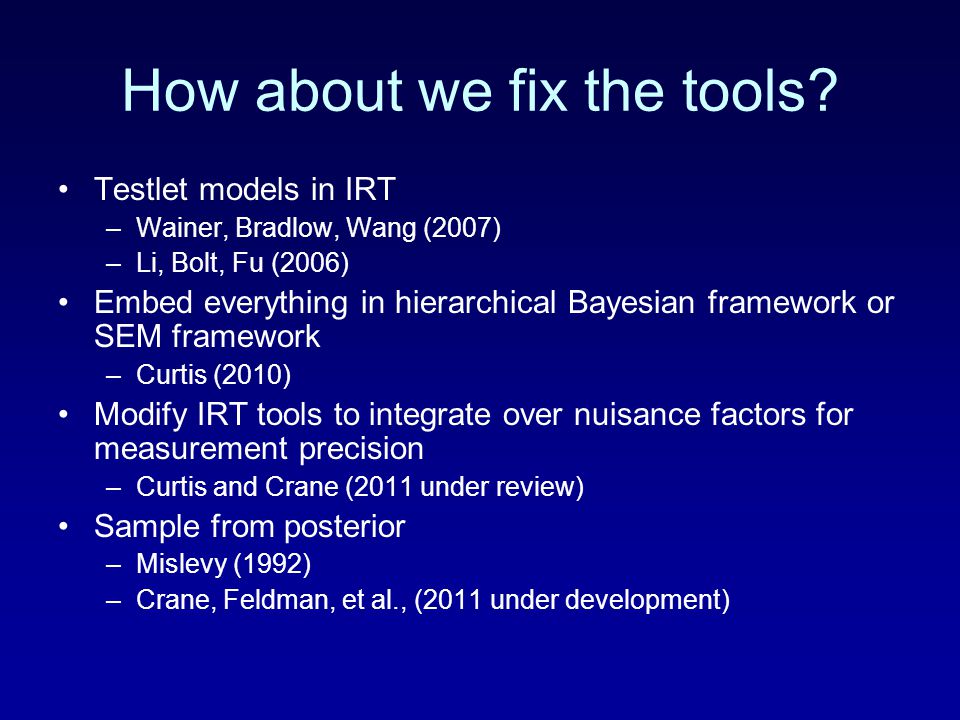 How about we fix the tools?

• Testlet models in IRT
– Wainer, Bradlow, Wang (2007)
– Li, Bolt, Fu (2006)
• Embed everything in hierarchical Bayesian framework or SEM framework
– Curtis (2010)
• Modify IRT tools to integrate over nuisance factors for measurement precision
– Curtis and Crane (2011 under review)
• Sample from posterior
– Mislevy (1992)
– Crane, Feldman, et al., (2011 under development)